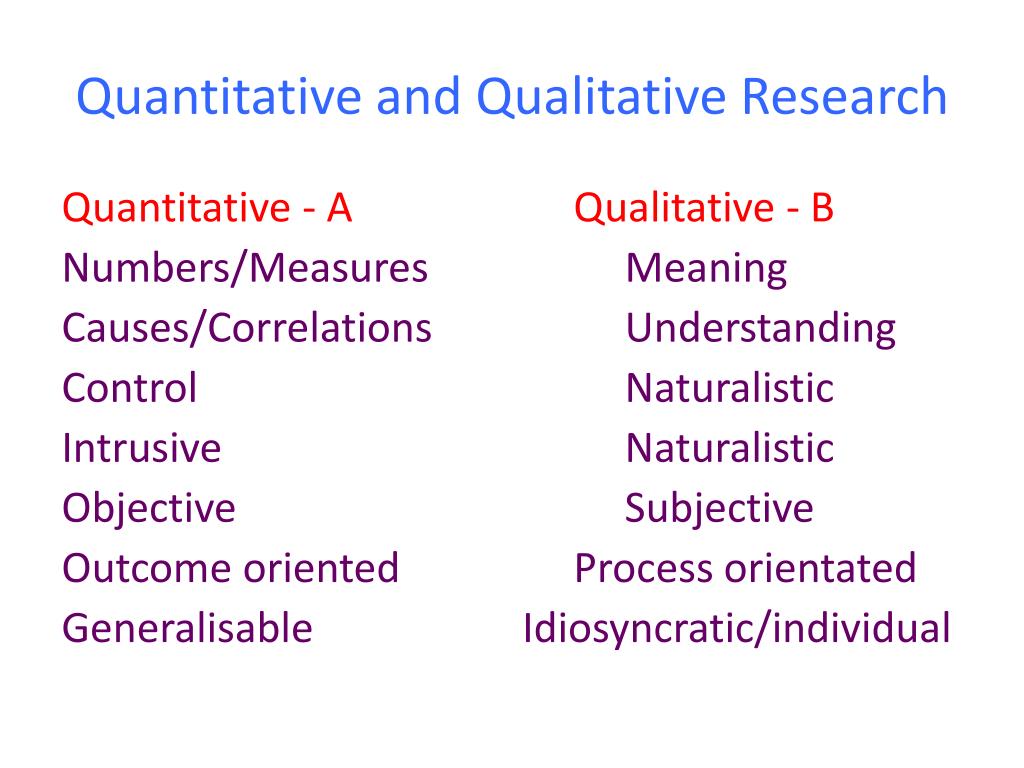 Quantitative and Qualitative Research

Quantitative - A
Numbers/Measures
Causes/Correlations
Control
Intrusive
Objective
Outcome oriented
Generalisable

Qualitative - B
Meaning
Understanding
Naturalistic
Naturalistic
Subjective
Process orientated
Idiosyncratic/individual